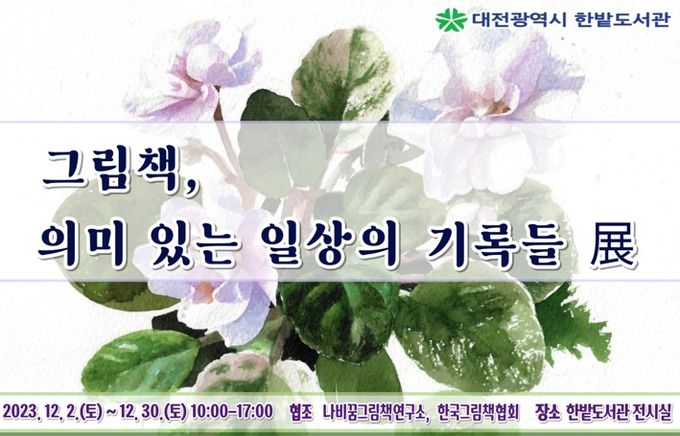 대전광역시 한밭도서관

그림책,
의미 있는 일상의 기록들 展

2023. 12. 2.(토) ~ 12. 30.(토) 10:00-17:00 협조 나비꿈그림책연구소, 한국그림책협회 장소 한밭도서관 전시실